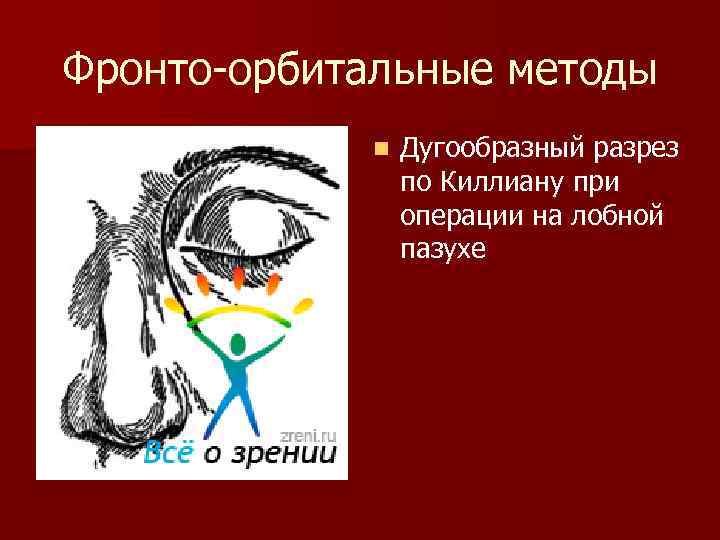 Фронто-орбитальные методы

zreni.ru
Всё о зрении

Дугообразный разрез по Киллиану при операции на лобной пазухе